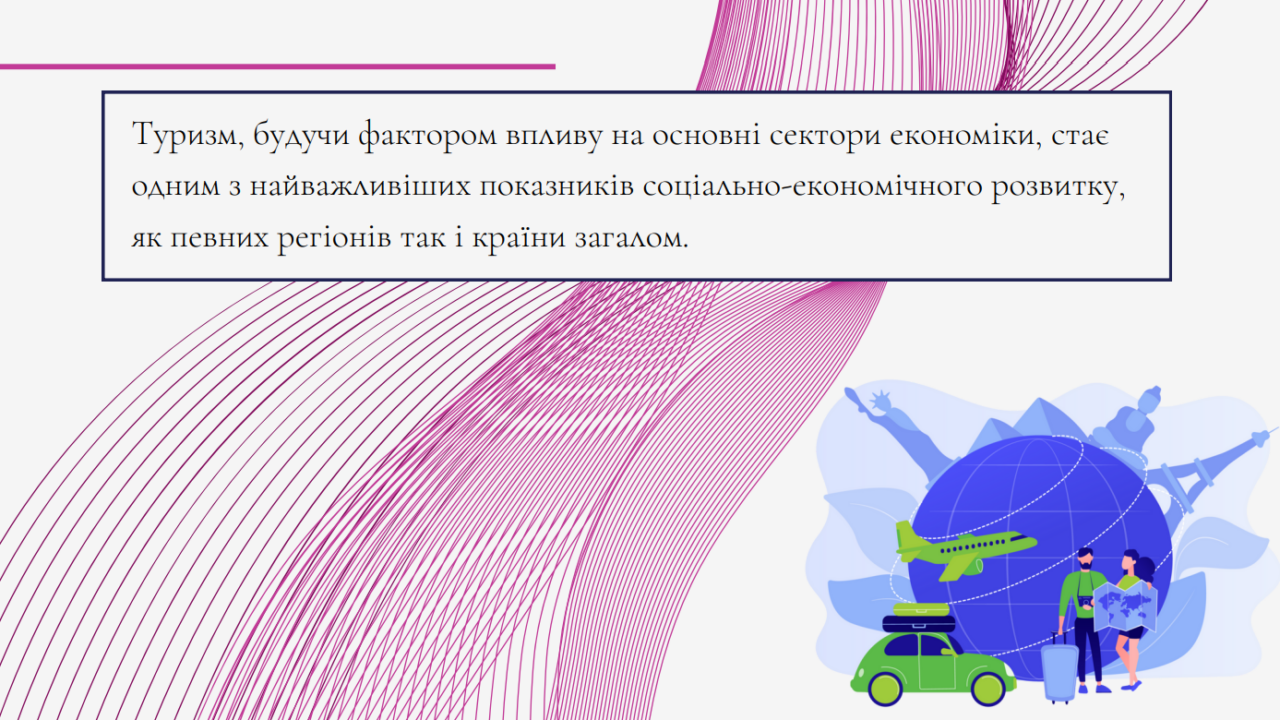 Туризм, будучи фактором впливу на основні сектори економіки, стає одним з найважливіших показників соціально-економічного розвитку, як певних регіонів так і країни загалом.